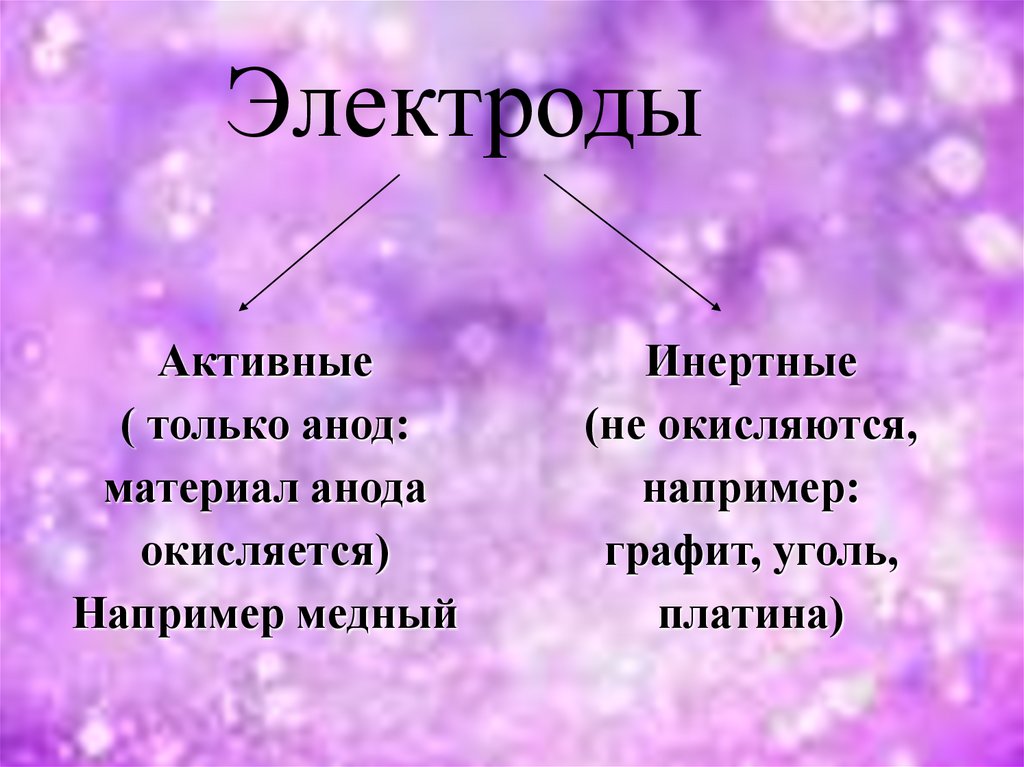 Электроды

Активные
( только анод:
материал анода
окисляется)
Например медный

Инертные
(не окисляются,
например:
графит, уголь,
платина)